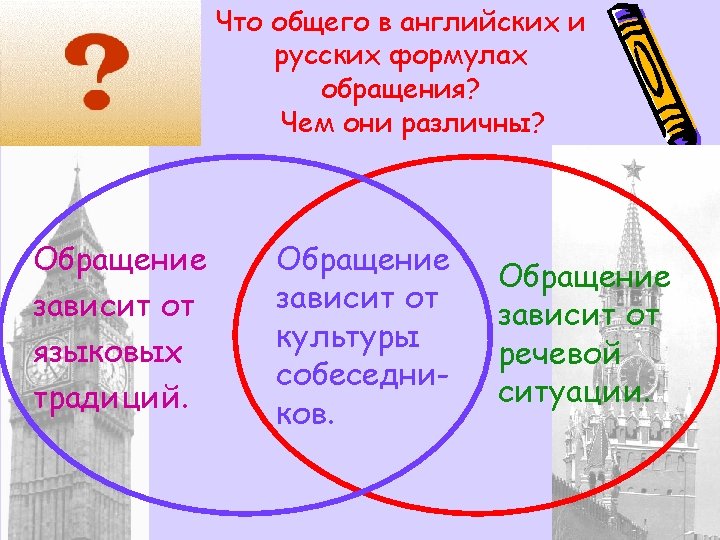 ?

Что общего в английских и русских формулах обращения?
Чем они различны?

Обращение зависит от языковых традиций.

Обращение зависит от культуры собеседников.

Обращение зависит от речевой ситуации.